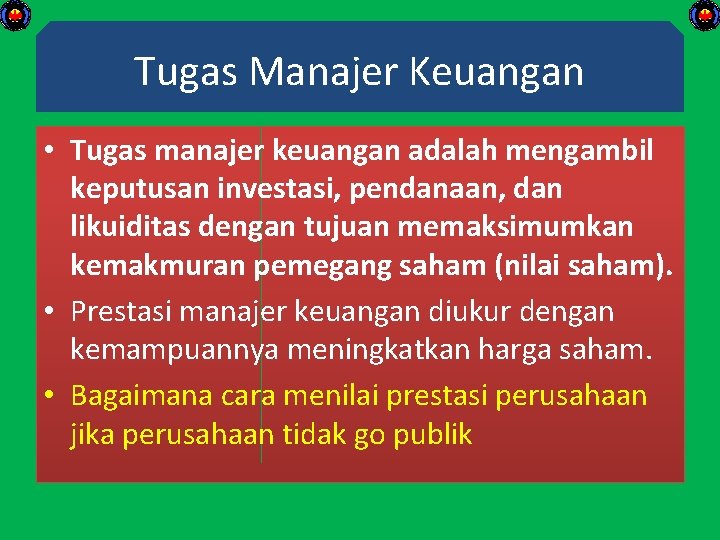 Tugas Manajer Keuangan

• Tugas manajer keuangan adalah mengambil keputusan investasi, pendanaan, dan likuiditas dengan tujuan memaksimumkan kemakmuran pemegang saham (nilai saham).
• Prestasi manajer keuangan diukur dengan kemampuannya meningkatkan harga saham.
• Bagaimana cara menilai prestasi perusahaan jika perusahaan tidak go publik